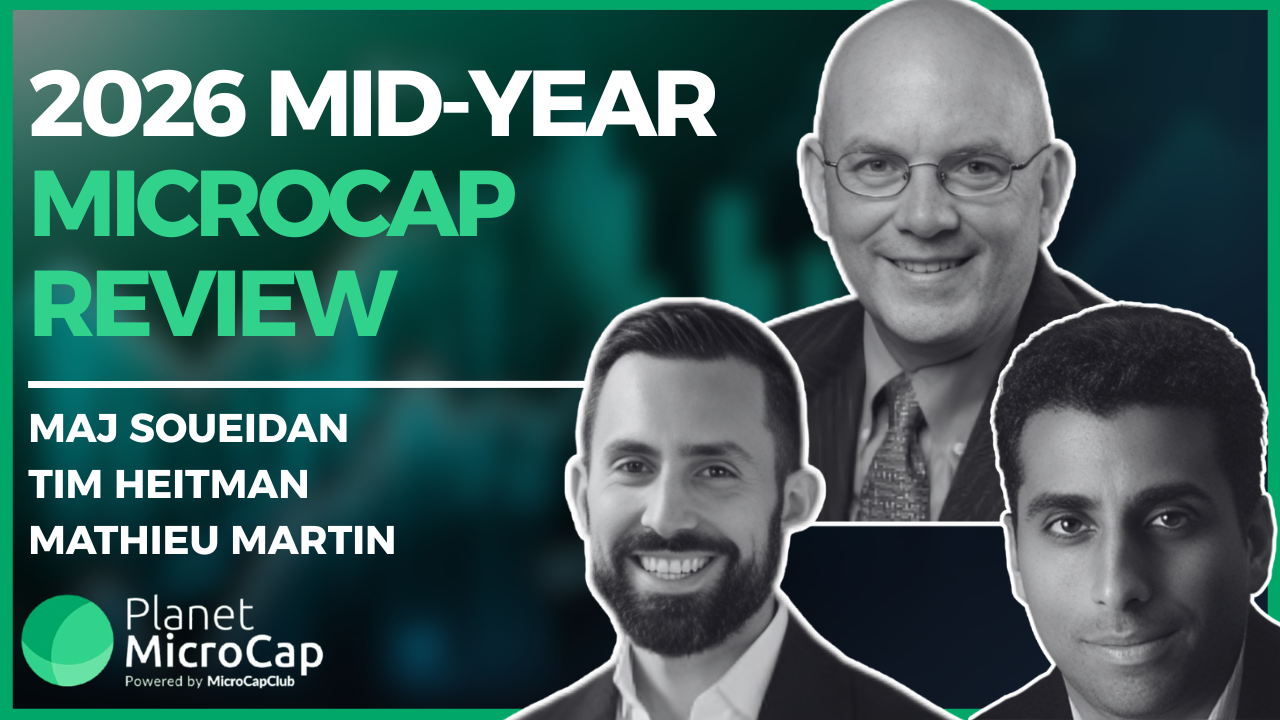 2026 MID-YEAR
MICROCAP
REVIEW

MAJ SOUEIDAN
TIM HEITMAN
MATHIEU MARTIN

Planet
MicroCap
Powered by MicroCapClub